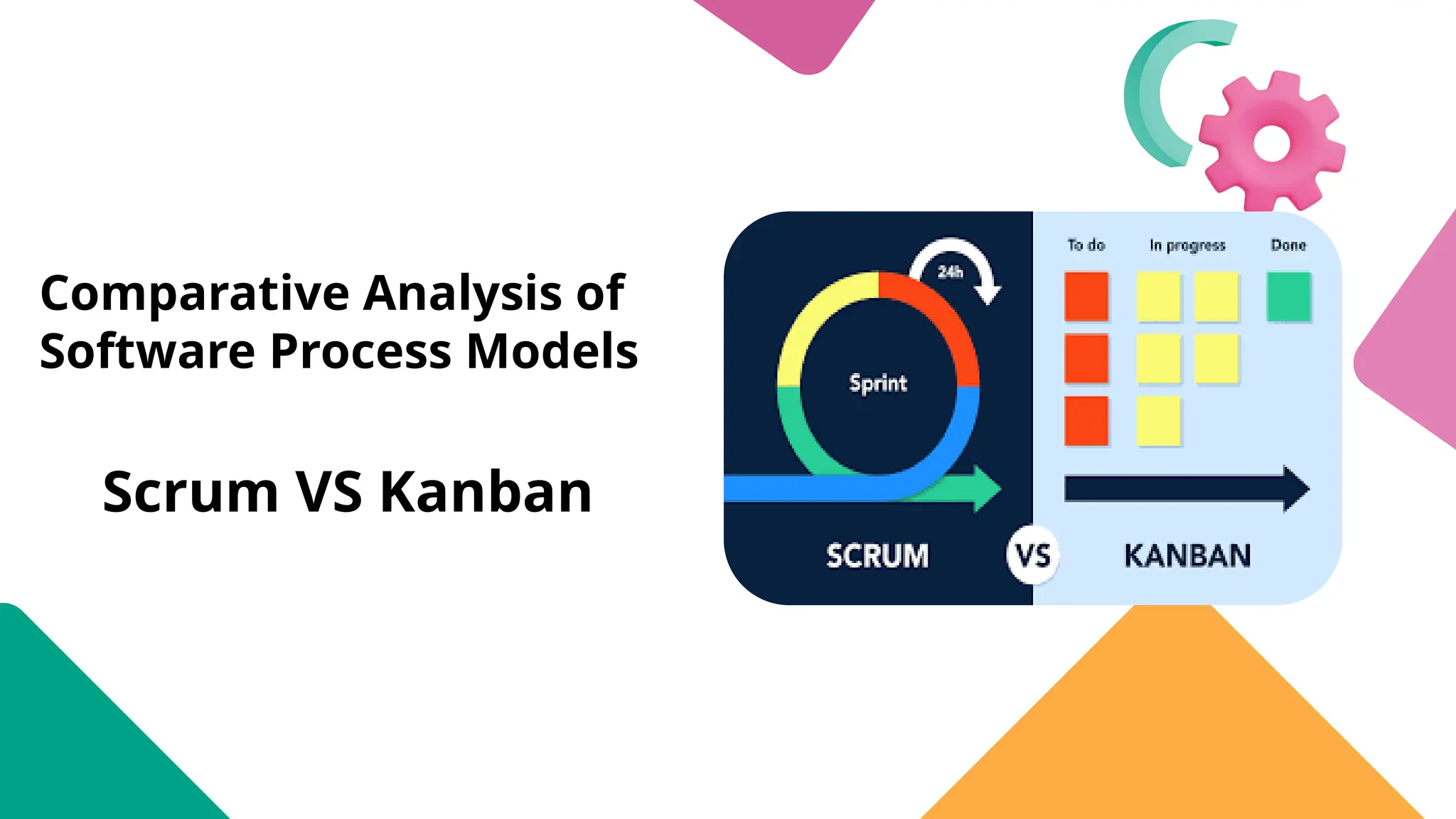 Comparative Analysis of Software Process Models

Scrum VS Kanban

24h

Sprint

SCRUM

VS

To do

In progress

Done

KANBAN